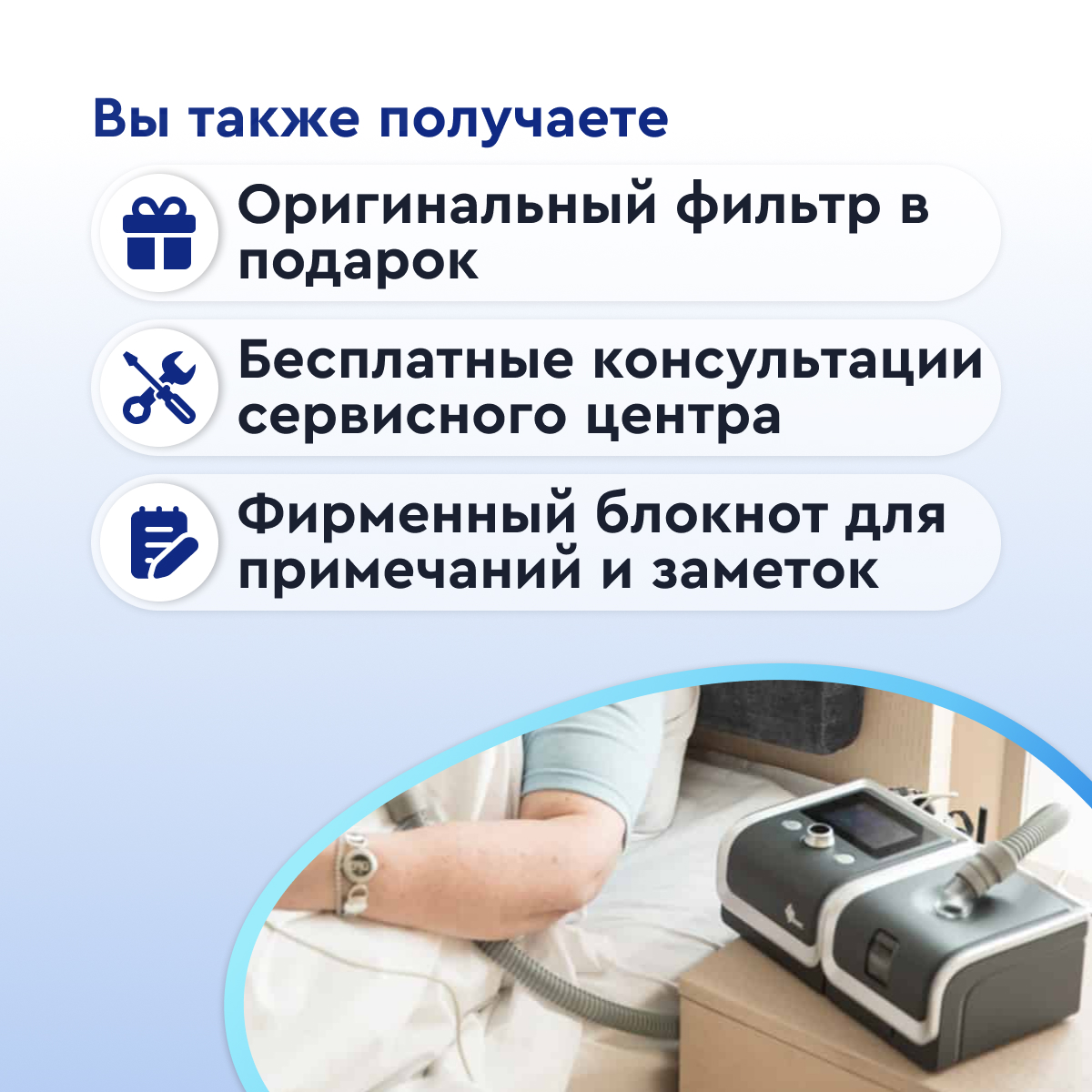 Вы также получаете

Оригинальный фильтр в подарок

Бесплатные консультации сервисного центра

Фирменный блокнот для примечаний и заметок